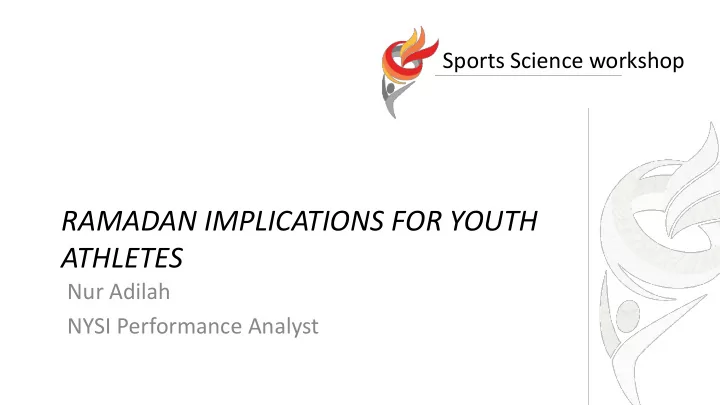 Sports Science workshop

RAMADAN IMPLICATIONS FOR YOUTH ATHLETES

Nur Adilah

NYSI Performance Analyst